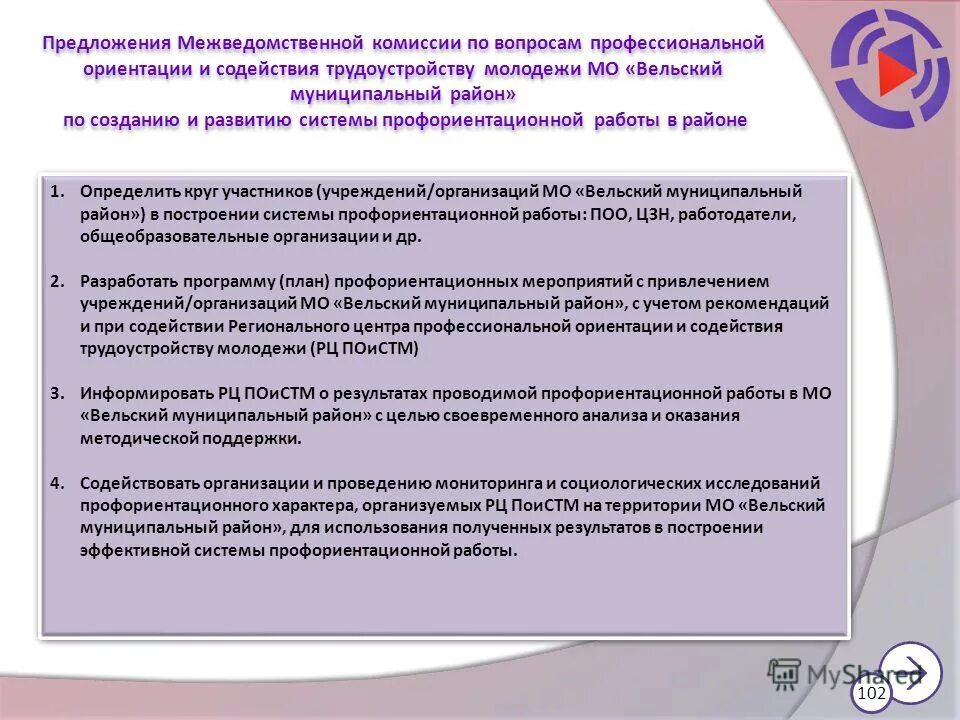 Предложения Межведомственной комиссии по вопросам профессиональной ориентации и содействия трудоустройству молодежи МО «Вельский муниципальный район»
по созданию и развитию системы профориентационной работы в районе

1. Определить круг участников (учреждений/организаций МО «Вельский муниципальный район») в построении системы профориентационной работы: ПОО, ЦЗН, работодатели, общеобразовательные организации и др.

2. Разработать программу (план) профориентационных мероприятий с привлечением учреждений/организаций МО «Вельский муниципальный район», с учетом рекомендаций и при содействии Регионального центра профессиональной ориентации и содействия трудоустройству молодежи (РЦ ПОиСТМ)

3. Информировать РЦ ПОиСТМ о результатах проводимой профориентационной работы в МО «Вельский муниципальный район» с целью своевременного анализа и оказания методической поддержки.

4. Содействовать организации и проведению мониторинга и социологических исследований профориентационного характера, организуемых РЦ ПоиСТМ на территории МО «Вельский муниципальный район», для использования полученных результатов в построении эффективной системы профориентационной работы.

MyShared

102